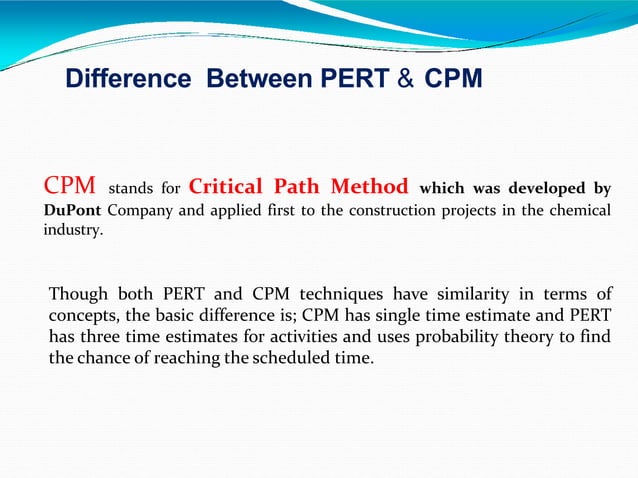 Difference Between PERT & CPM

CPM stands for Critical Path Method which was developed by DuPont Company and applied first to the construction projects in the chemical industry.

Though both PERT and CPM techniques have similarity in terms of concepts, the basic difference is; CPM has single time estimate and PERT has three time estimates for activities and uses probability theory to find the chance of reaching the scheduled time.